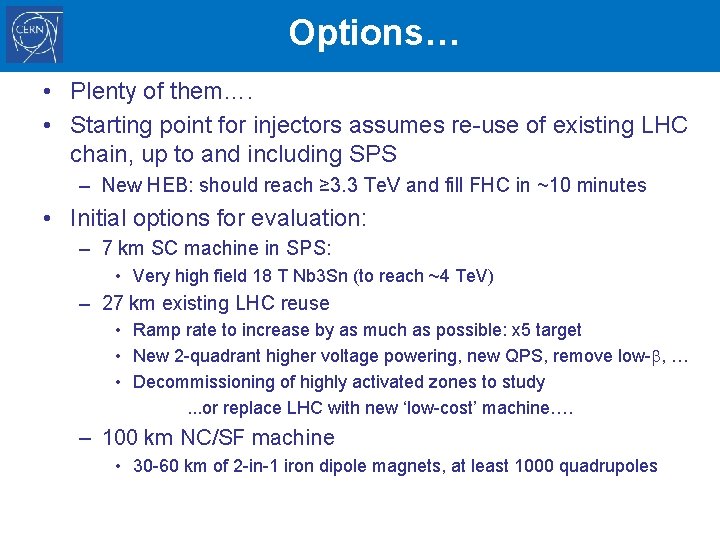 CERN

Options…

• Plenty of them….

• Starting point for injectors assumes re-use of existing LHC chain, up to and including SPS

– New HEB: should reach ≥3.3 TeV and fill FHC in ~10 minutes

• Initial options for evaluation:

– 7 km SC machine in SPS:

• Very high field 18 T Nb3Sn (to reach ~4 TeV)

– 27 km existing LHC reuse

• Ramp rate to increase by as much as possible: x5 target

• New 2-quadrant higher voltage powering, new QPS, remove low-$\beta$, …

• Decommissioning of highly activated zones to study

...or replace LHC with new 'low-cost' machine….

– 100 km NC/SF machine

• 30-60 km of 2-in-1 iron dipole magnets, at least 1000 quadrupoles